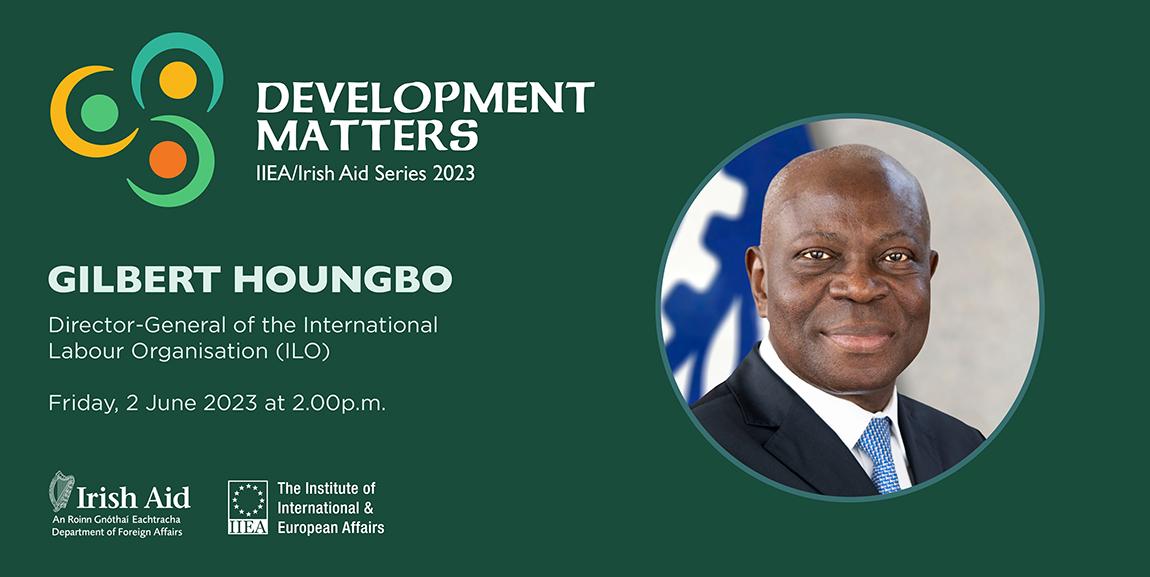 DEVELOPMENT MATTERS
IIEA/Irish Aid Series 2023

GILBERT HOUNGBO

Director-General of the International Labour Organisation (ILO)

Friday, 2 June 2023 at 2.00p.m.

Irish Aid
An Roinn Gnóthaí Eachtracha
Department of Foreign Affairs

IIEA
The Institute of International & European Affairs